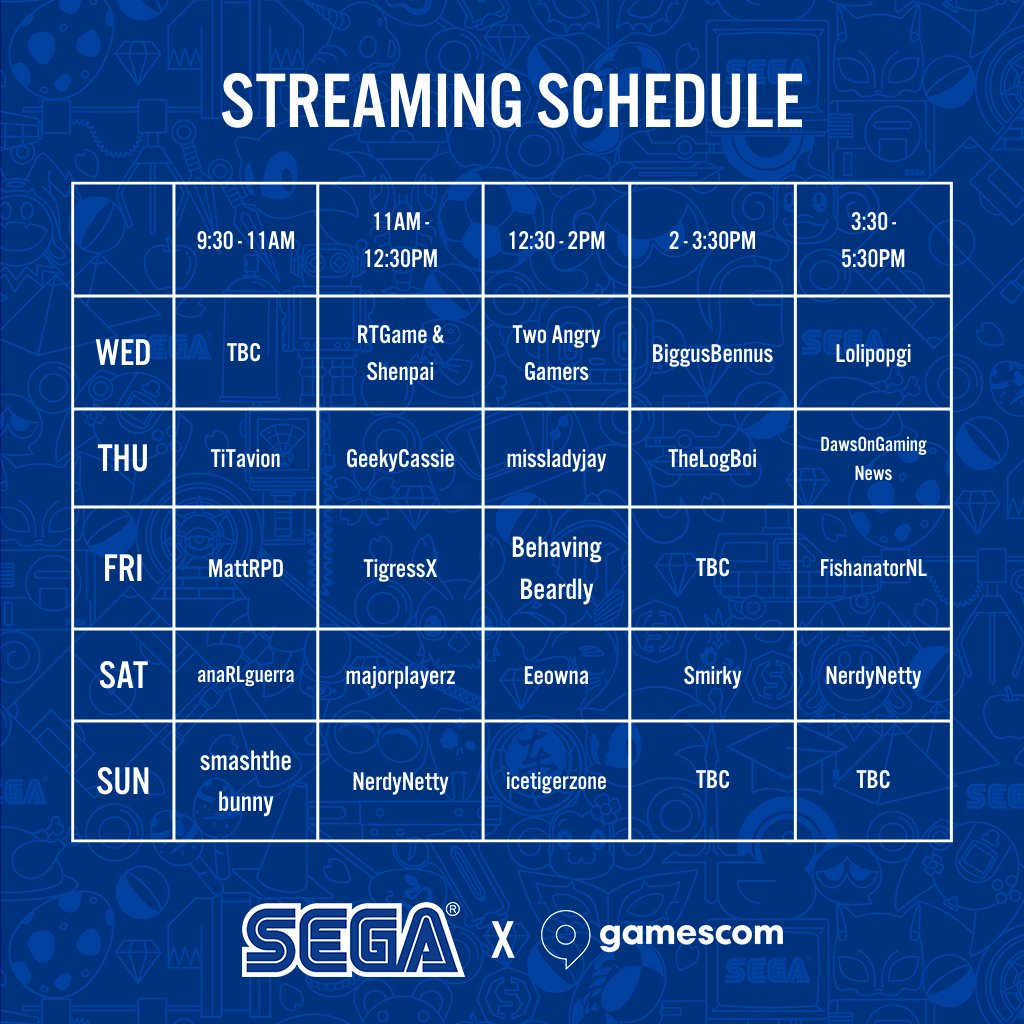 STREAMING SCHEDULE

| | 9:30 - 11AM | 11AM - 12:30PM | 12:30 - 2PM | 2 - 3:30PM | 3:30 - 5:30PM |
|---|---|---|---|---|---|
| WED | TBC | RTGame & Shenpai | Two Angry Gamers | BiggusBennus | Lolipopgi |
| THU | TiTavion | GeekyCassie | missladyjay | TheLogBoi | DawsOnGaming News |
| FRI | MattRPD | TigressX | Behaving Beardly | TBC | FishanatorNL |
| SAT | anaRLguerra | majorplayerz | Eeowna | Smirky | NerdyNetty |
| SUN | smashthe bunny | NerdyNetty | icetigerzone | TBC | TBC |

SEGA® X gamescom